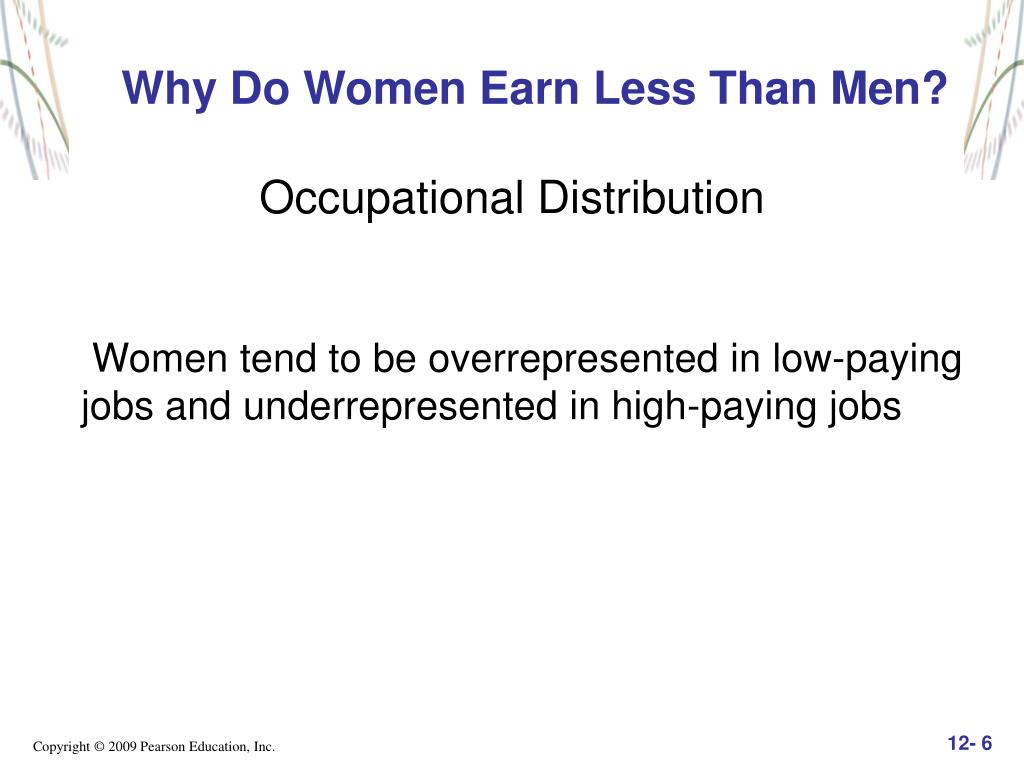 Why Do Women Earn Less Than Men?

Occupational Distribution

Women tend to be overrepresented in low-paying jobs and underrepresented in high-paying jobs

Copyright © 2009 Pearson Education, Inc.

12- 6